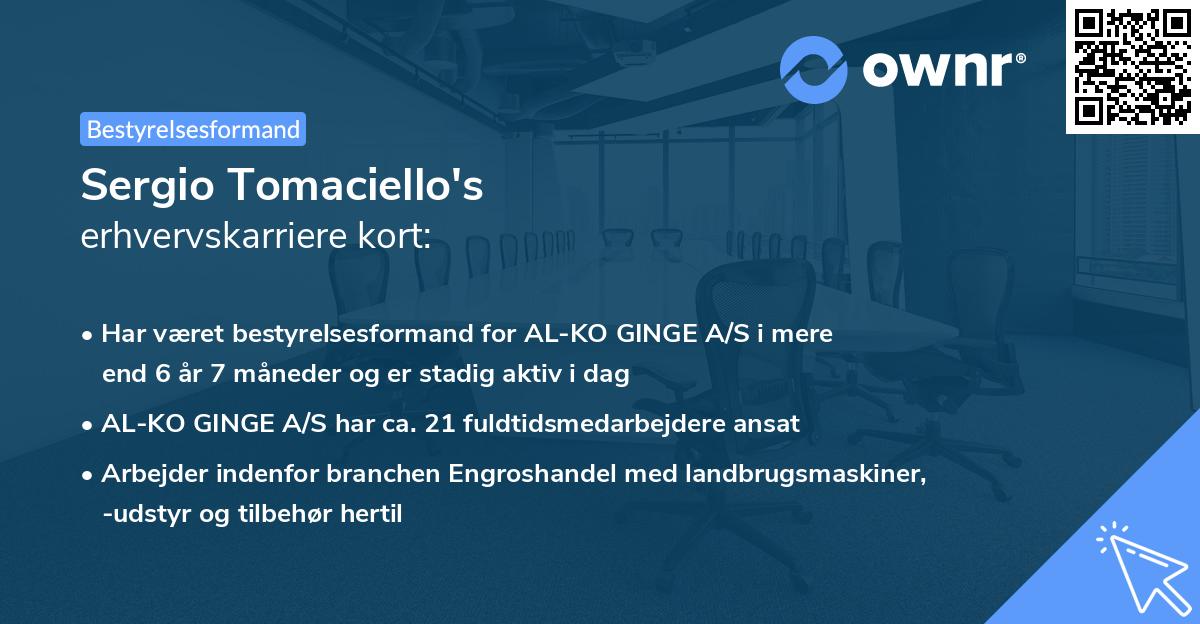 ownr®

Bestyrelsesformand

Sergio Tomaciello's
erhvervskarriere kort:

• Har været bestyrelsesformand for AL-KO GINGE A/S i mere end 6 år 7 måneder og er stadig aktiv i dag

• AL-KO GINGE A/S har ca. 21 fuldtidsmedarbejdere ansat

• Arbejder indenfor branchen Engroshandel med landbrugsmaskiner, -udstyr og tilbehør hertil